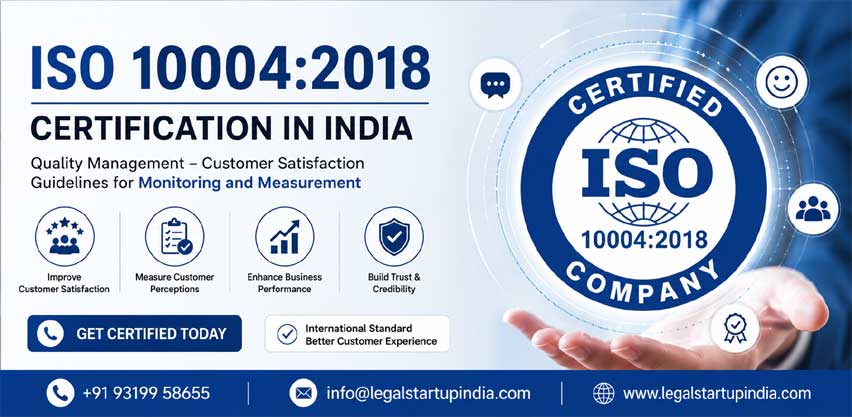 ISO 10004:2018
CERTIFICATION IN INDIA

Quality Management – Customer Satisfaction Guidelines for Monitoring and Measurement

Improve Customer Satisfaction

Measure Customer Perceptions

Enhance Business Performance

Build Trust & Credibility

GET CERTIFIED TODAY

International Standard
Better Customer Experience

CERTIFIED
ISO
10004:2018
COMPANY

+91 93199 58655
info@legalstartupindia.com
www.legalstartupindia.com